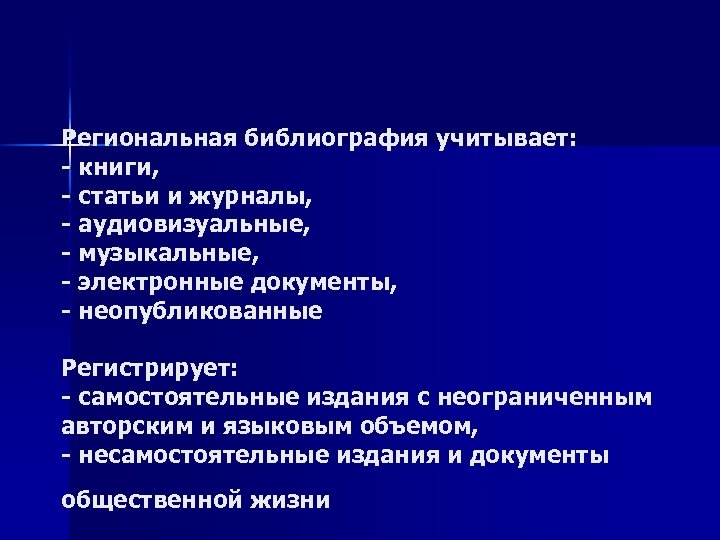 Региональная библиография учитывает:
- книги,
- статьи и журналы,
- аудиовизуальные,
- музыкальные,
- электронные документы,
- неопубликованные

Регистрирует:
- самостоятельные издания с неограниченным авторским и языковым объемом,
- несамостоятельные издания и документы

общественной жизни